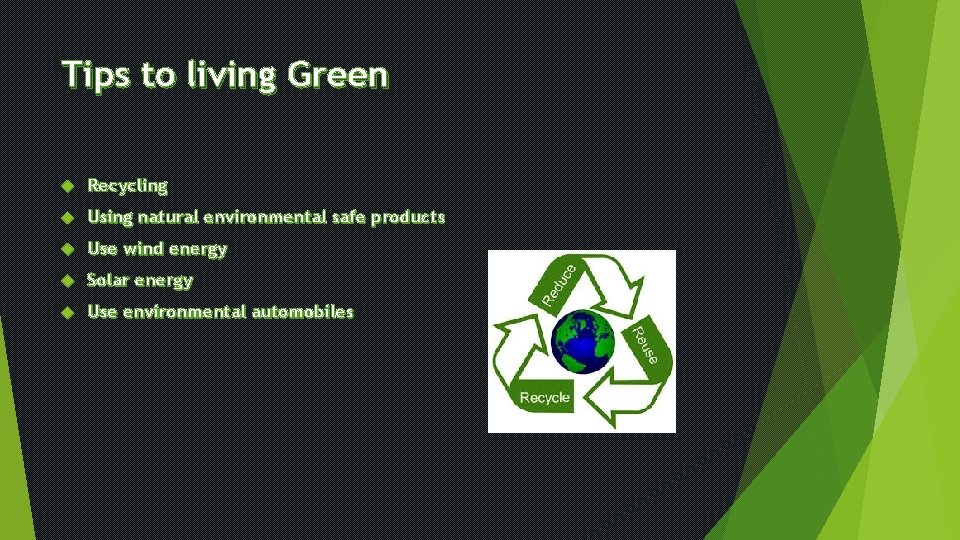 Tips to living Green

Recycling
Using natural environmental safe products
Use wind energy
Solar energy
Use environmental automobiles

Reduce
Reuse
Recycle